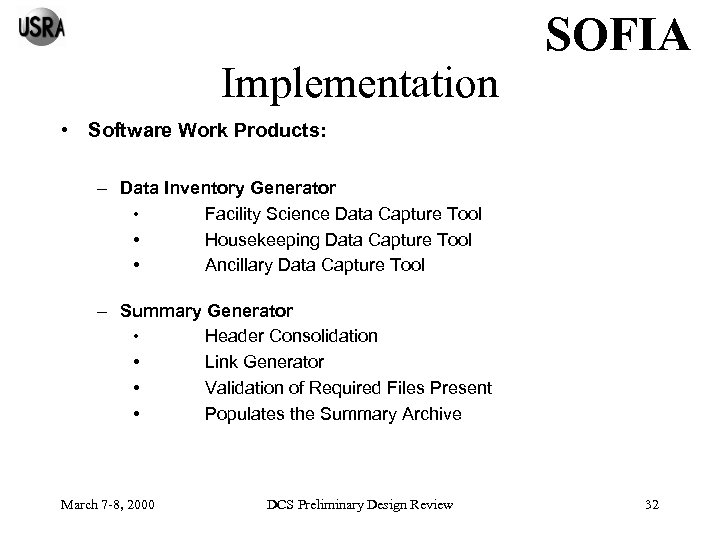 USRA

SOFIA

Implementation

• Software Work Products:

– Data Inventory Generator
• Facility Science Data Capture Tool
• Housekeeping Data Capture Tool
• Ancillary Data Capture Tool

– Summary Generator
• Header Consolidation
• Link Generator
• Validation of Required Files Present
• Populates the Summary Archive

March 7-8, 2000

DCS Preliminary Design Review

32